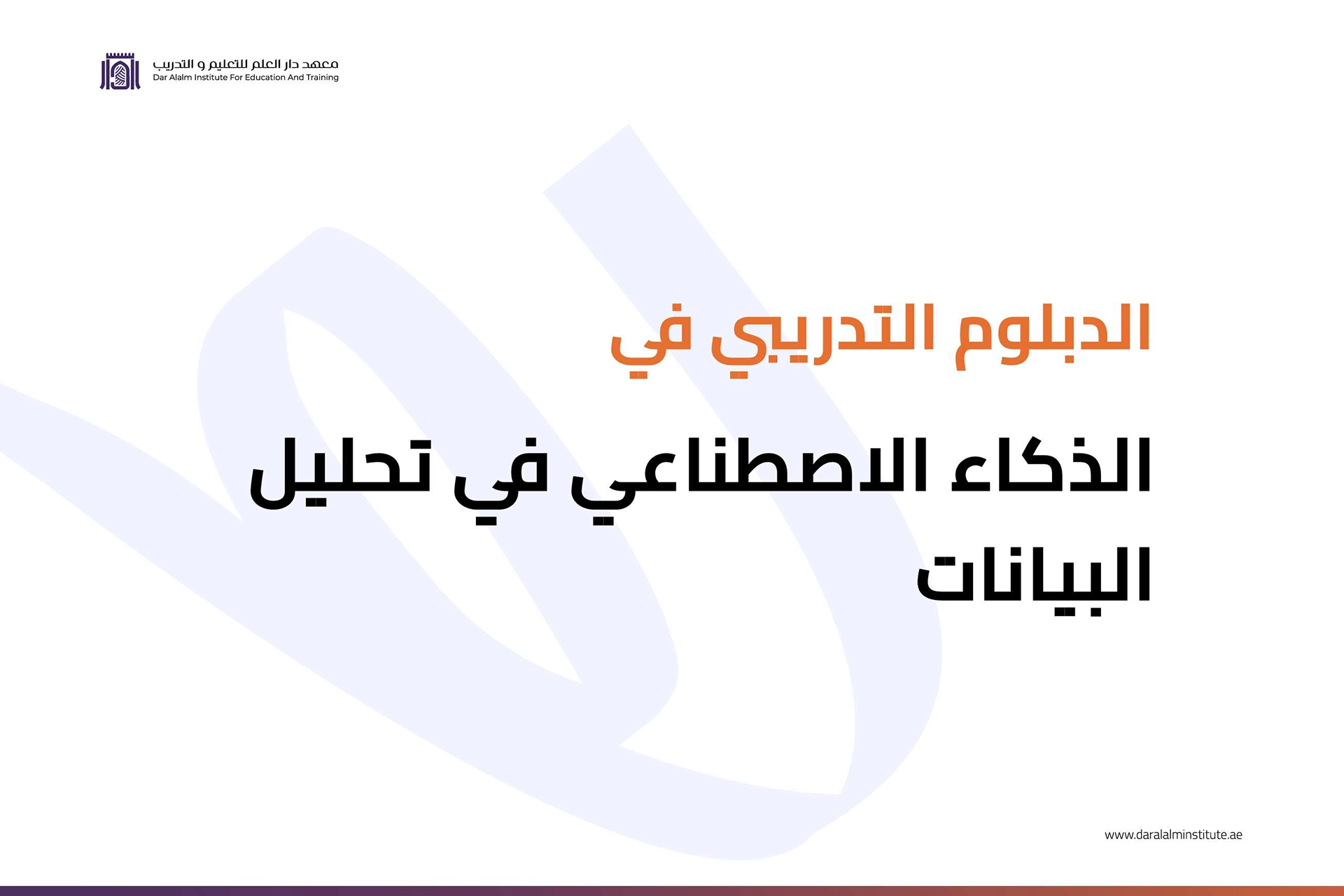 معهد دار العلم للتعليم و التدريب
Dar Alalm Institute For Education And Training

الدبلوم التدريبي في

الذكاء الاصطناعي في تحليل البيانات

www.daralalminstitute.ae